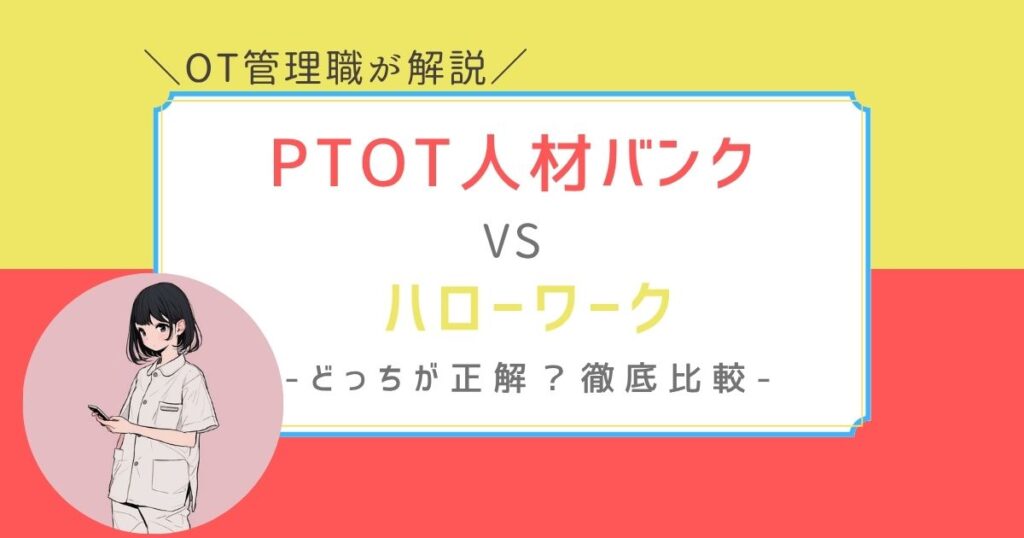 ＼OT管理職が解説／

PTOT人材バンク

VS

ハローワーク

-どっちが正解？徹底比較-